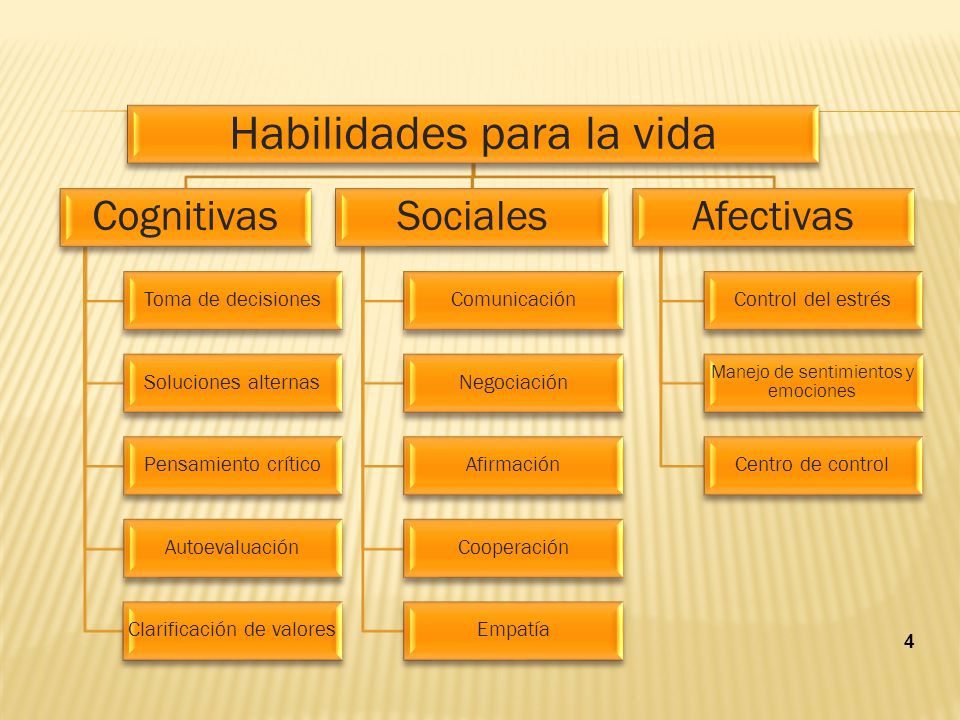 Habilidades para la vida

Cognitivas

Toma de decisiones

Soluciones alternas

Pensamiento crítico

Autoevaluación

Clarificación de valores

Sociales

Comunicación

Negociación

Afirmación

Cooperación

Empatía

Afectivas

Control del estrés

Manejo de sentimientos y emociones

Centro de control

4